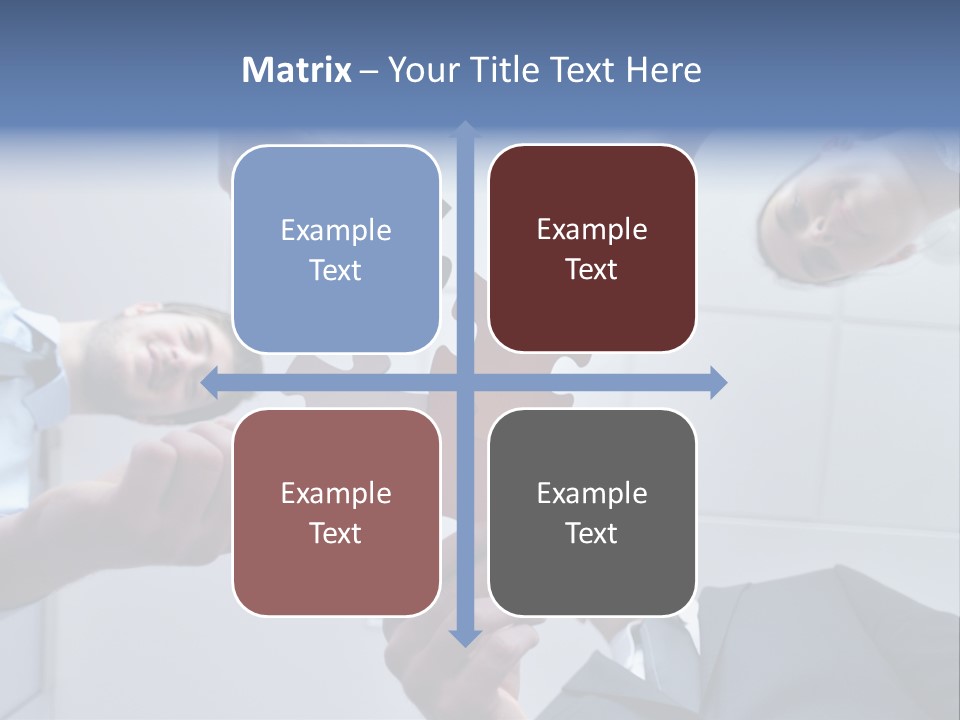 Matrix – Your Title Text Here

Example Text

Example Text

Example Text

Example Text